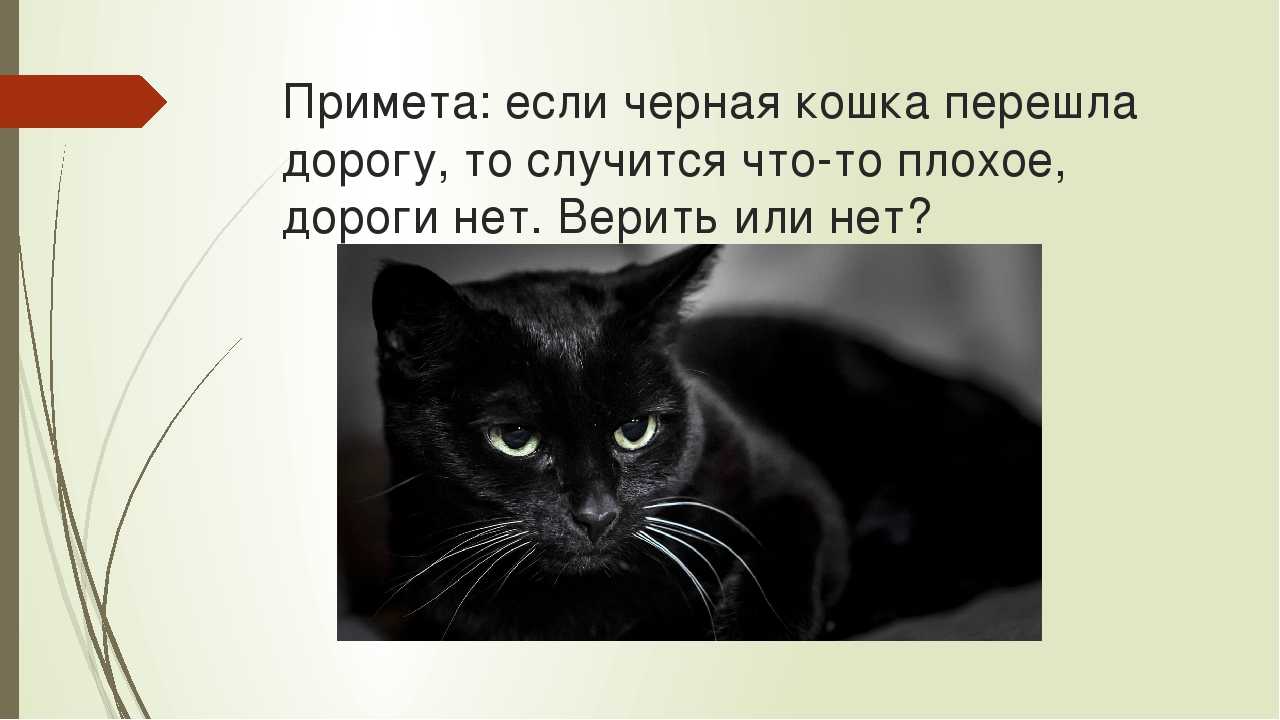 Примета: если черная кошка перешла дорогу, то случится что-то плохое, дороги нет. Верить или нет?